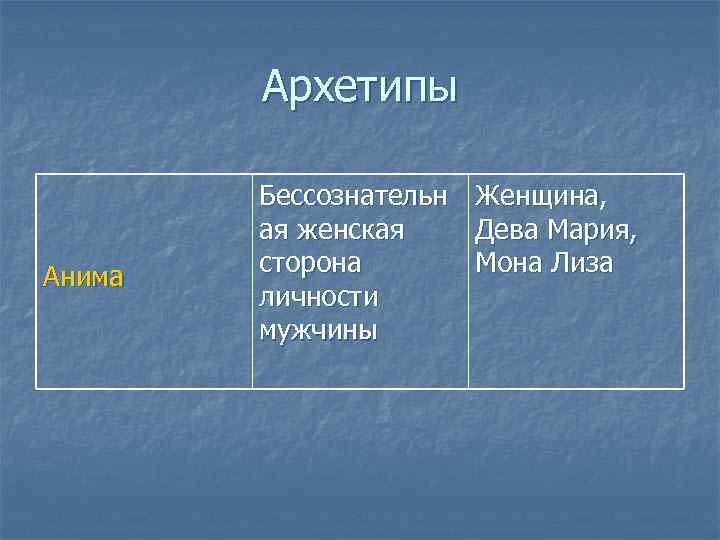 Архетипы

| Анима | Бессознательная женская сторона личности мужчины | Женщина, Дева Мария, Мона Лиза |
|---|---|---|